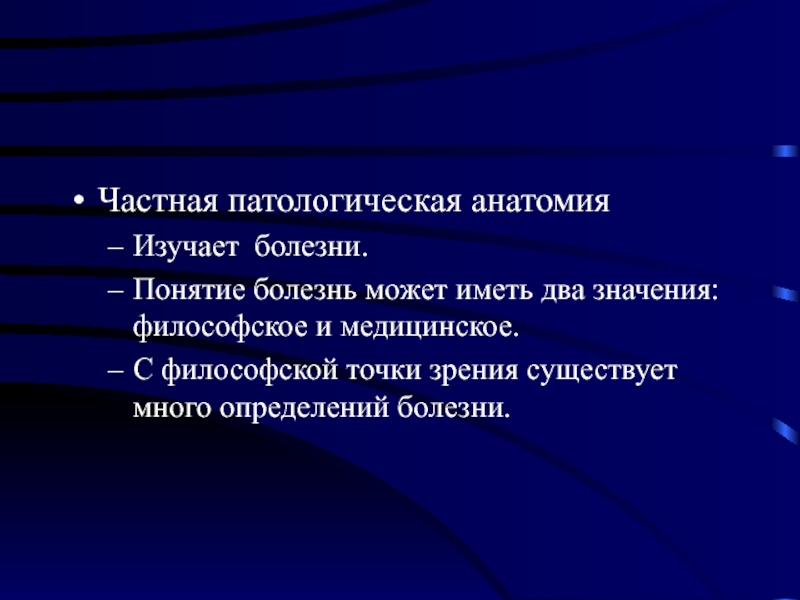 • Частная патологическая анатомия
– Изучает болезни.
– Понятие болезнь может иметь два значения: философское и медицинское.
– С философской точки зрения существует много определений болезни.